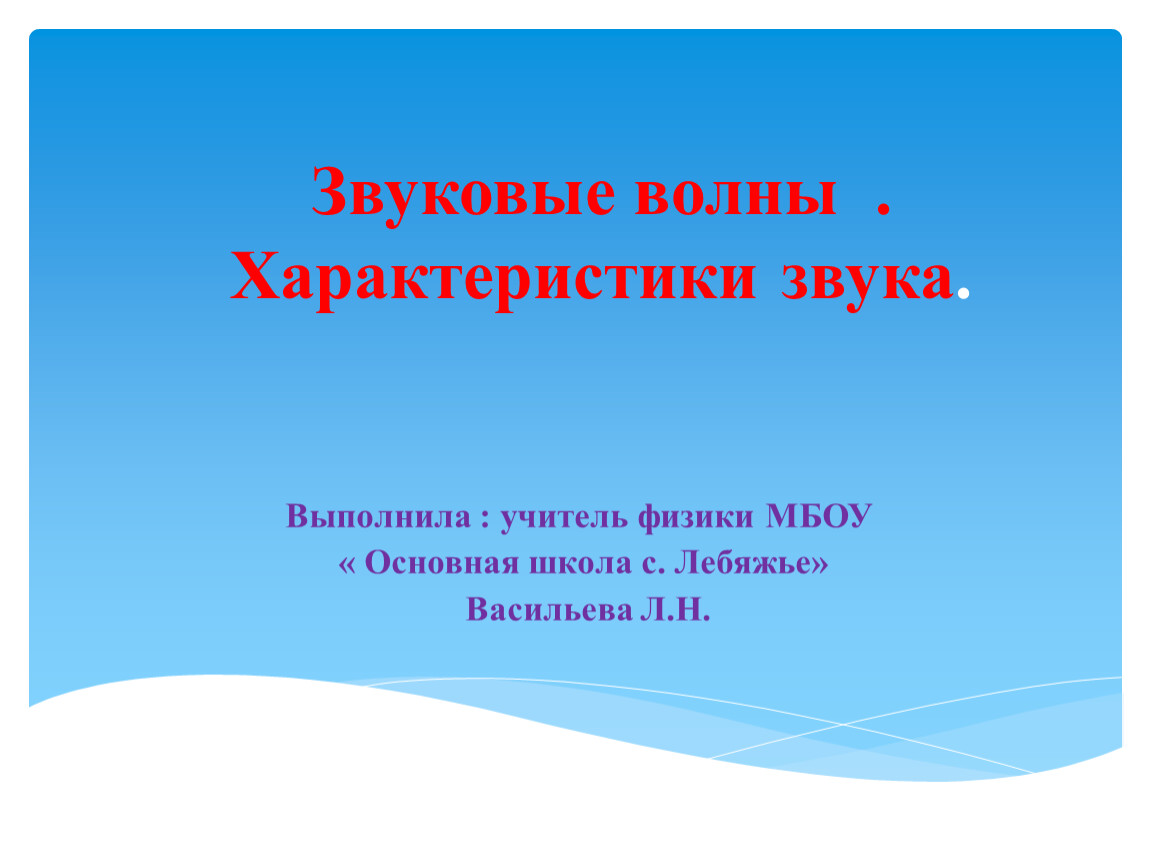 Звуковые волны .
Характеристики звука.

Выполнила : учитель физики МБОУ
« Основная школа с. Лебяжье»
Васильева Л.Н.